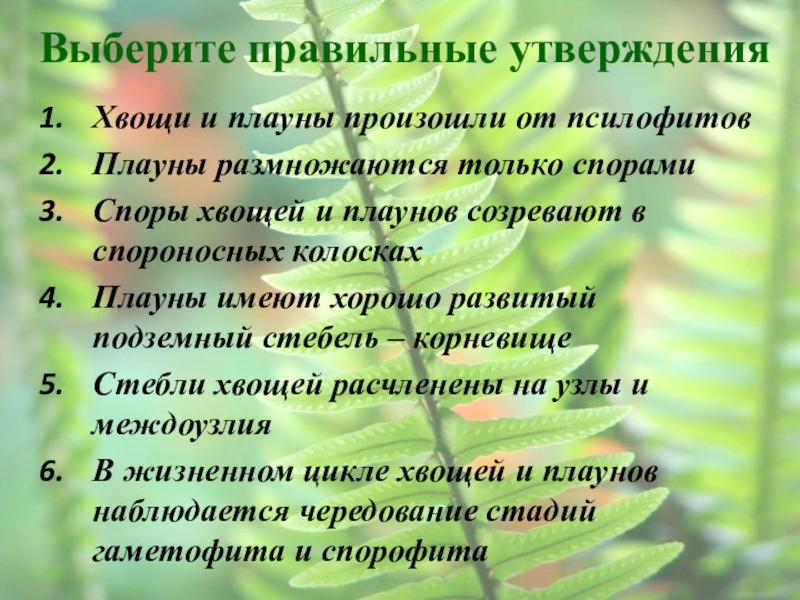 Выберите правильные утверждения

1. Хвощи и плауны произошли от псилофитов
2. Плауны размножаются только спорами
3. Споры хвощей и плаунов созревают в спороносных колосках
4. Плауны имеют хорошо развитый подземный стебель – корневище
5. Стебли хвощей расчленены на узлы и междоузлия
6. В жизненном цикле хвощей и плаунов наблюдается чередование стадий гаметофита и спорофита